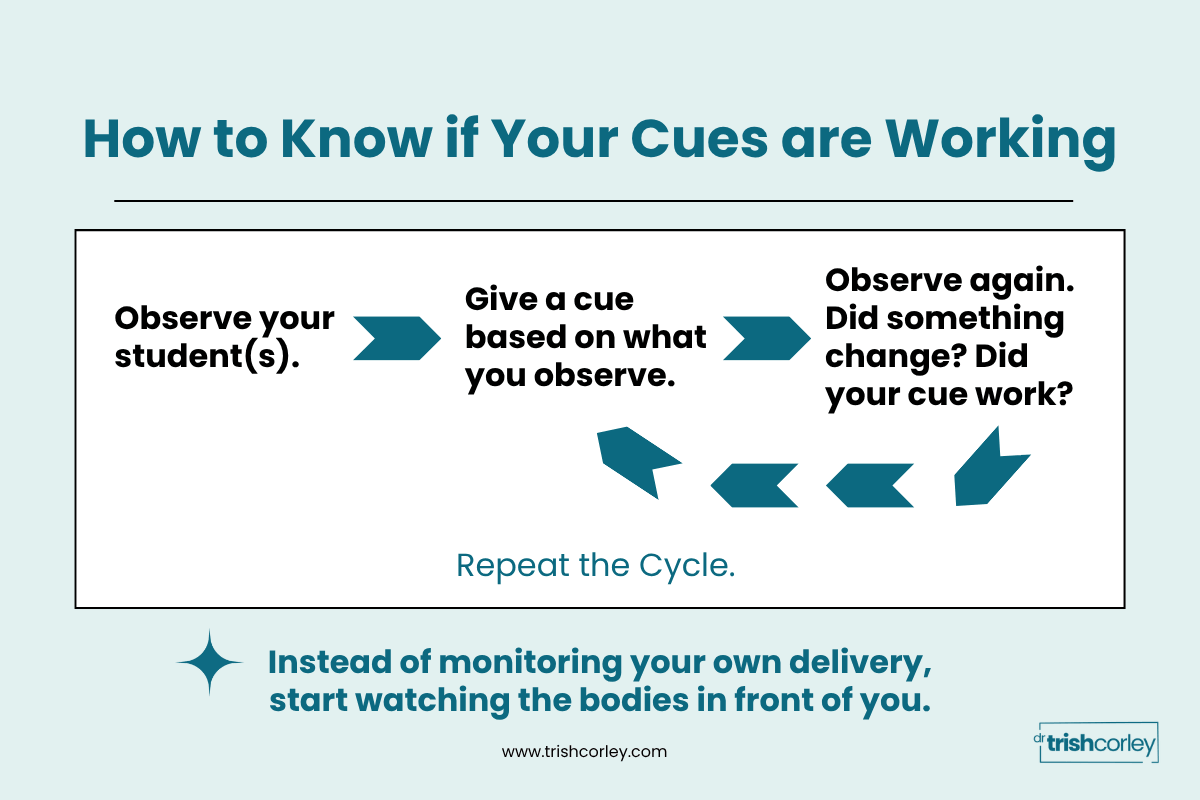 How to Know if Your Cues are Working

Observe your student(s).

Give a cue based on what you observe.

Observe again. Did something change? Did your cue work?

Repeat the Cycle.

Instead of monitoring your own delivery, start watching the bodies in front of you.

www.trishcorley.com

dr trishcorley